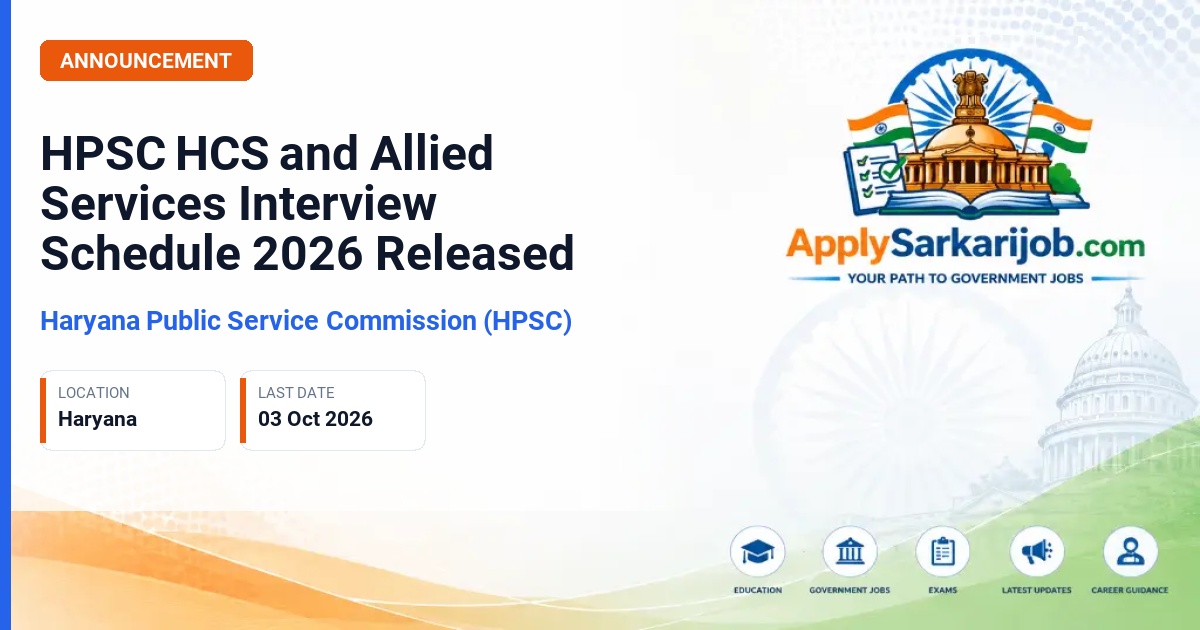 ANNOUNCEMENT

HPSC HCS and Allied Services Interview Schedule 2026 Released

Haryana Public Service Commission (HPSC)

LOCATION
Haryana

LAST DATE
03 Oct 2026

ApplySarkarijob.com
YOUR PATH TO GOVERNMENT JOBS

EDUCATION
GOVERNMENT JOBS
EXAMS
LATEST UPDATES
CAREER GUIDANCE